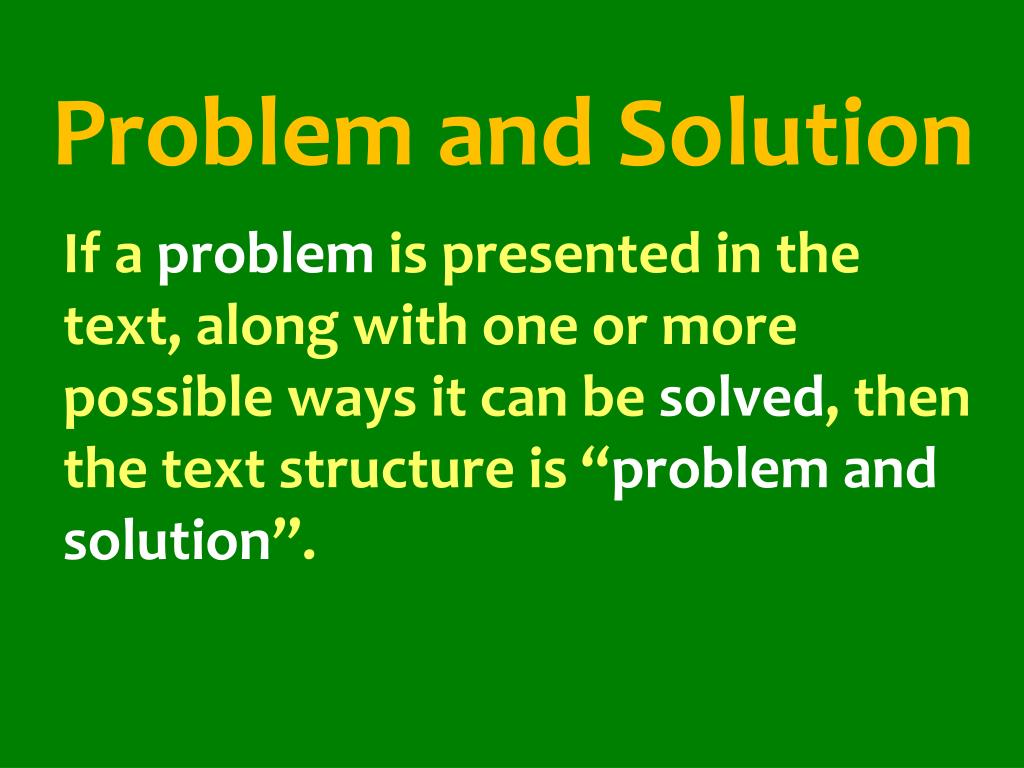 Problem and Solution

If a problem is presented in the text, along with one or more possible ways it can be solved, then the text structure is “problem and solution”.